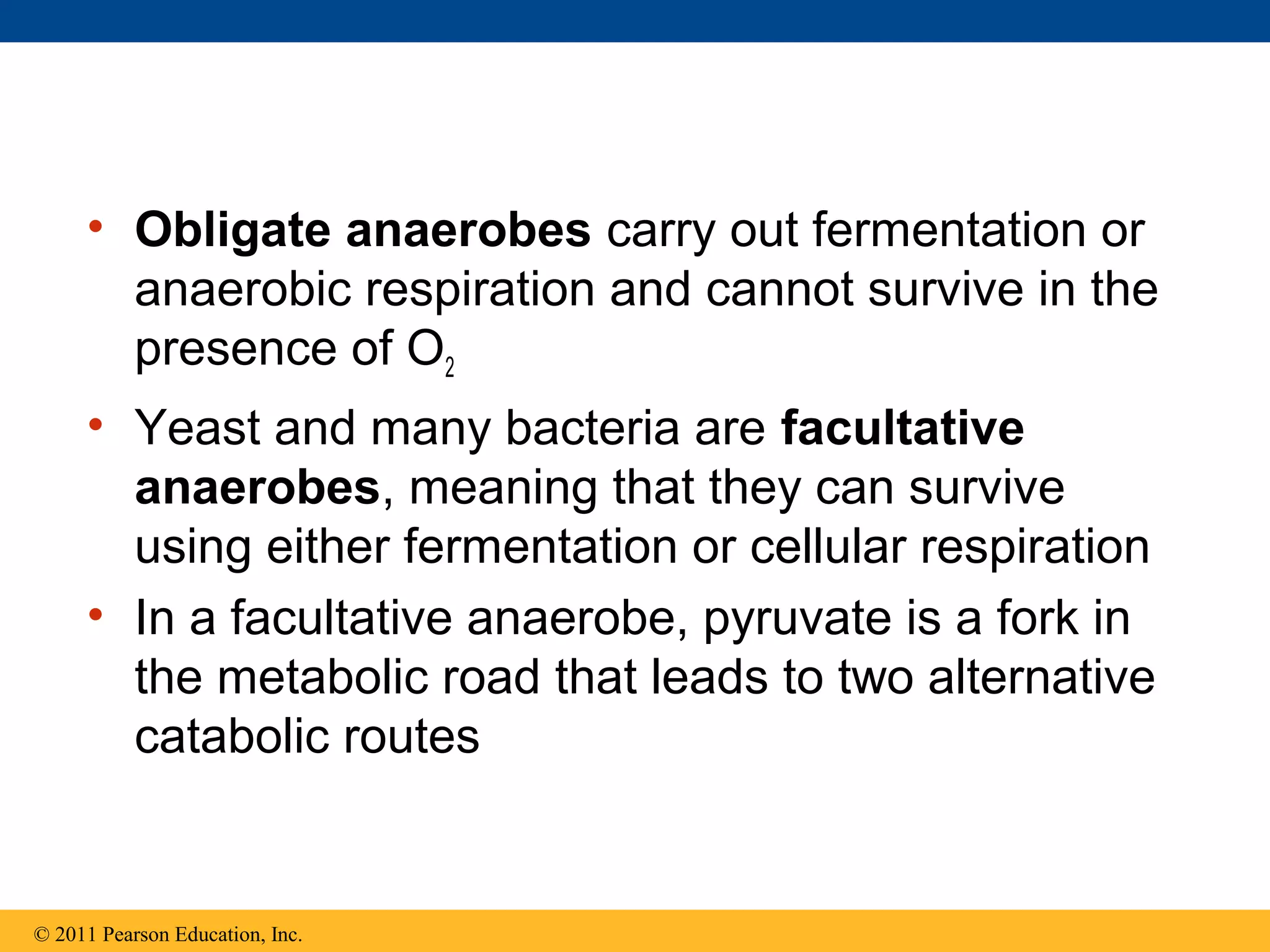 • Obligate anaerobes carry out fermentation or anaerobic respiration and cannot survive in the presence of $O_2$

• Yeast and many bacteria are facultative anaerobes, meaning that they can survive using either fermentation or cellular respiration

• In a facultative anaerobe, pyruvate is a fork in the metabolic road that leads to two alternative catabolic routes

© 2011 Pearson Education, Inc.